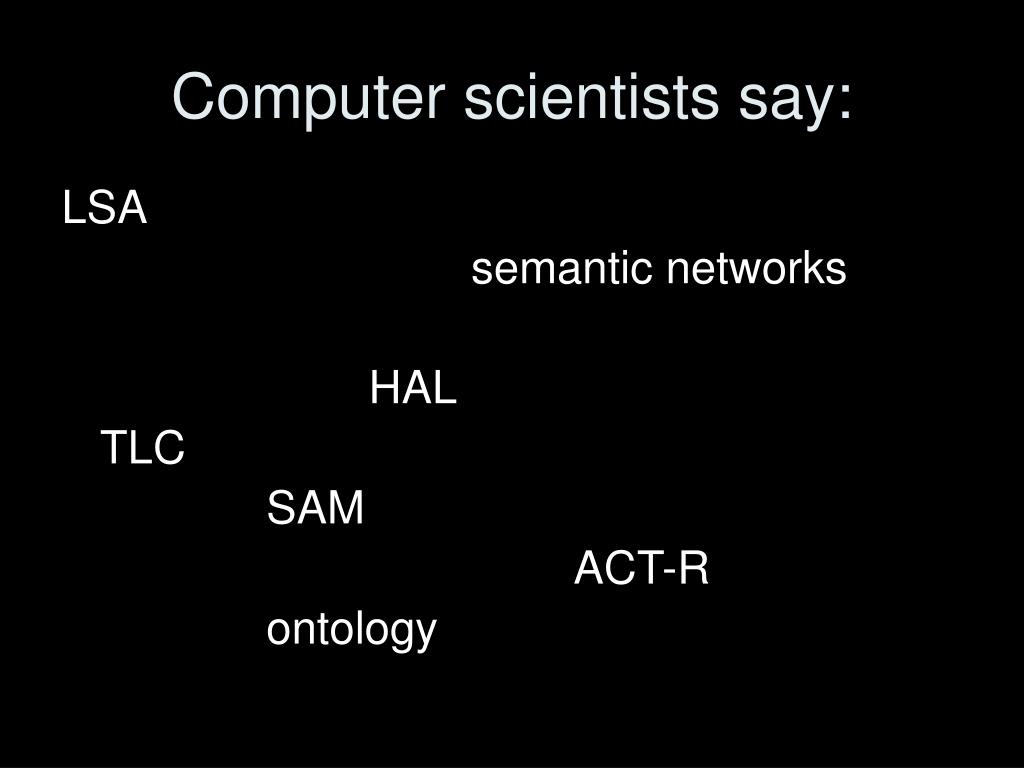 Computer scientists say:

LSA

semantic networks

HAL

TLC

SAM

ACT-R

ontology